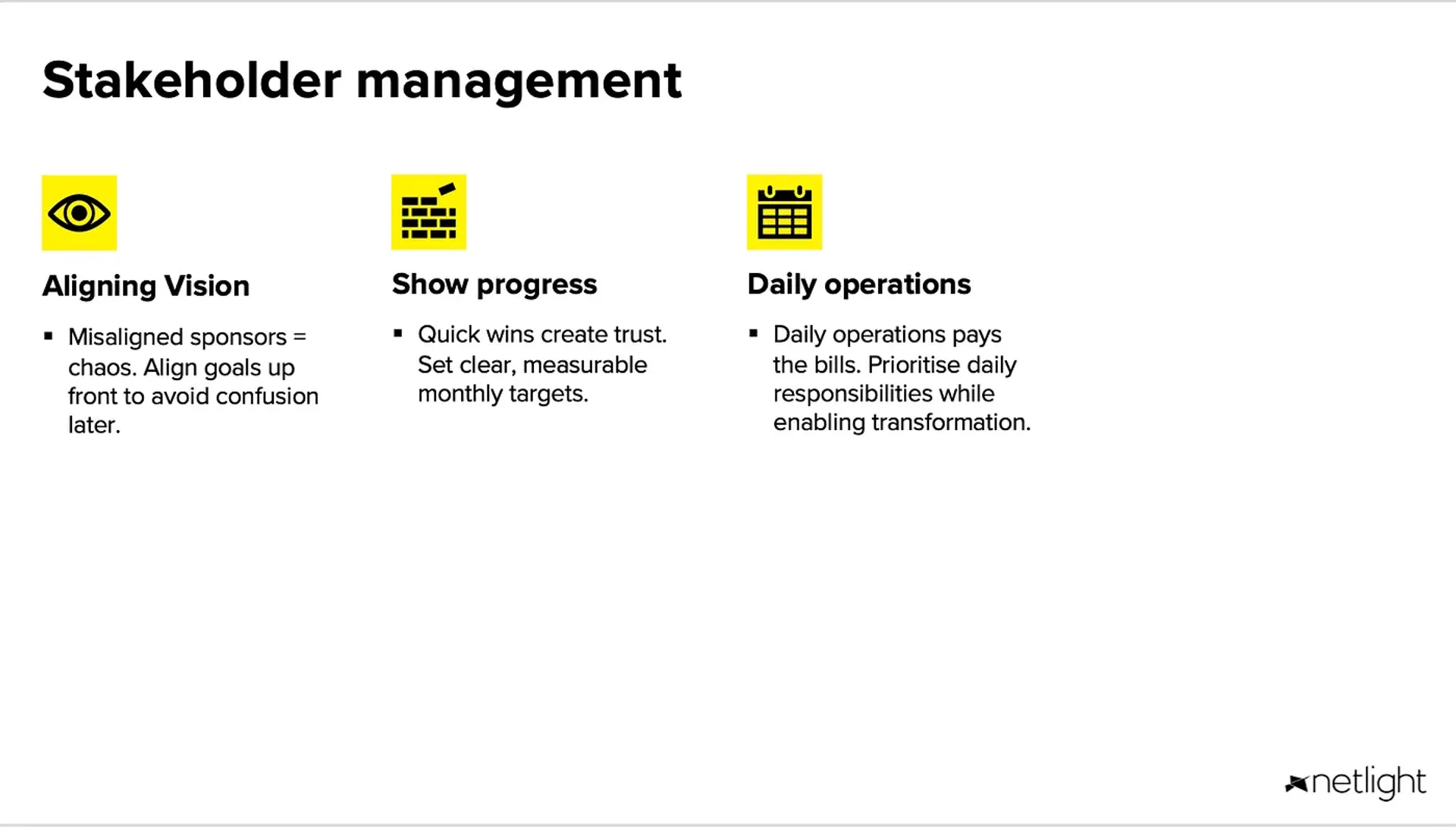 Stakeholder management

Aligning Vision

▪ Misaligned sponsors = chaos. Align goals up front to avoid confusion later.

Show progress

▪ Quick wins create trust. Set clear, measurable monthly targets.

Daily operations

▪ Daily operations pays the bills. Prioritise daily responsibilities while enabling transformation.

netlight